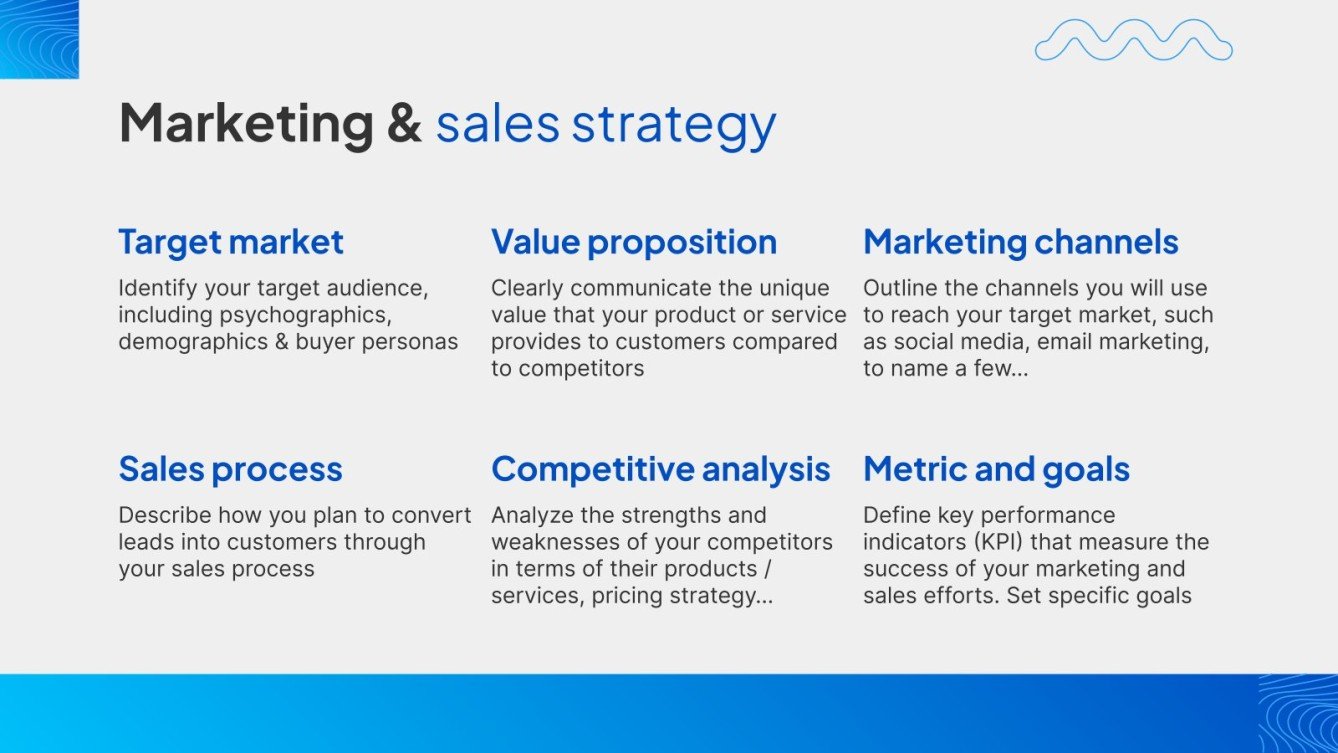 Marketing & sales strategy

Target market

Identify your target audience, including psychographics, demographics & buyer personas

Value proposition

Clearly communicate the unique value that your product or service provides to customers compared to competitors

Marketing channels

Outline the channels you will use to reach your target market, such as social media, email marketing, to name a few...

Sales process

Describe how you plan to convert leads into customers through your sales process

Competitive analysis

Analyze the strengths and weaknesses of your competitors in terms of their products / services, pricing strategy...

Metric and goals

Define key performance indicators (KPI) that measure the success of your marketing and sales efforts. Set specific goals